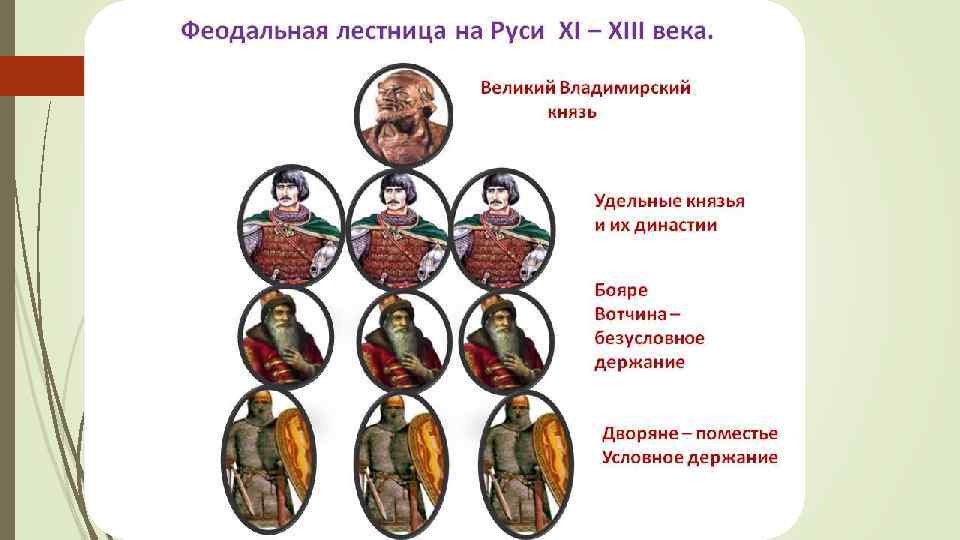 Феодальная лестница на Руси XI – XIII века.

Великий Владимирский князь

Удельные князья и их династии

Бояре
Вотчина – безусловное держание

Дворяне – поместье
Условное держание